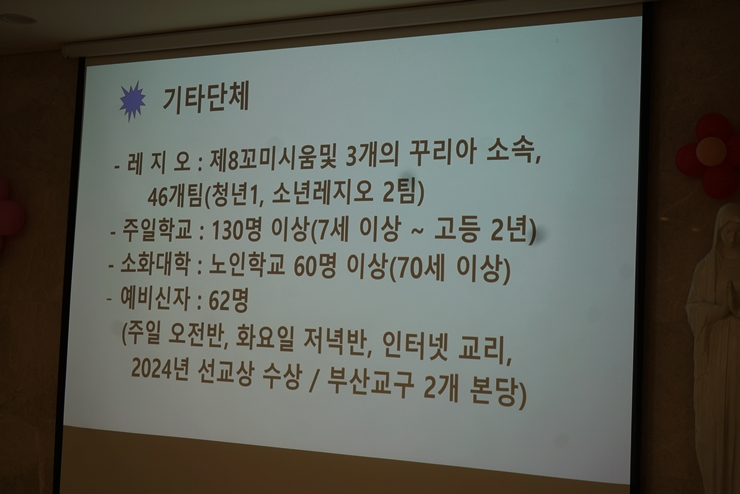 기타단체

- 레 지 오 : 제8꼬미시움및 3개의 꾸리아 소속, 46개팀(청년1, 소년레지오 2팀)
- 주일학교 : 130명 이상(7세 이상 ~ 고등 2년)
- 소화대학 : 노인학교 60명 이상(70세 이상)
- 예비신자 : 62명
(주일 오전반, 화요일 저녁반, 인터넷 교리, 2024년 선교상 수상 / 부산교구 2개 본당)